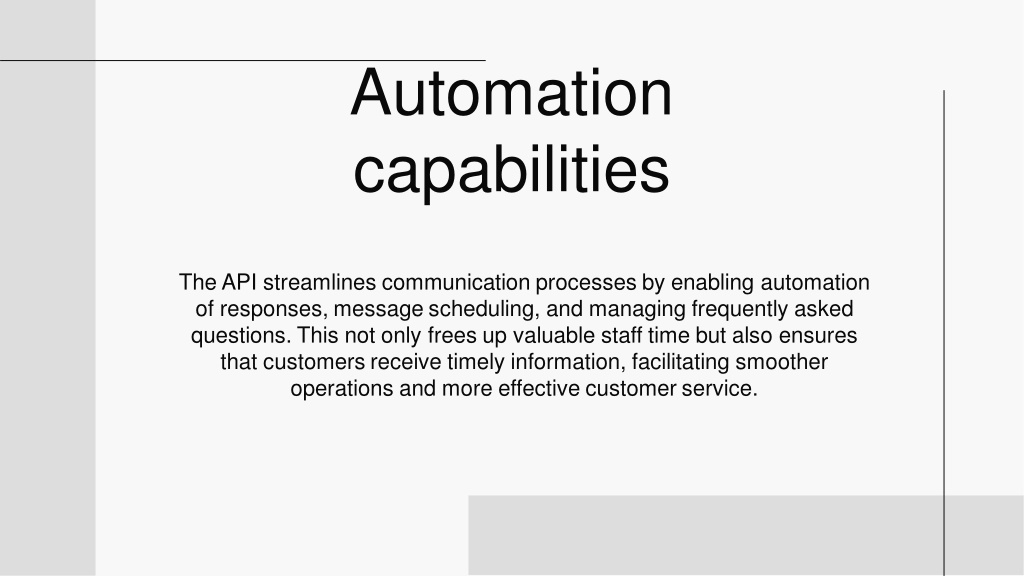 Automation capabilities

The API streamlines communication processes by enabling automation of responses, message scheduling, and managing frequently asked questions. This not only frees up valuable staff time but also ensures that customers receive timely information, facilitating smoother operations and more effective customer service.